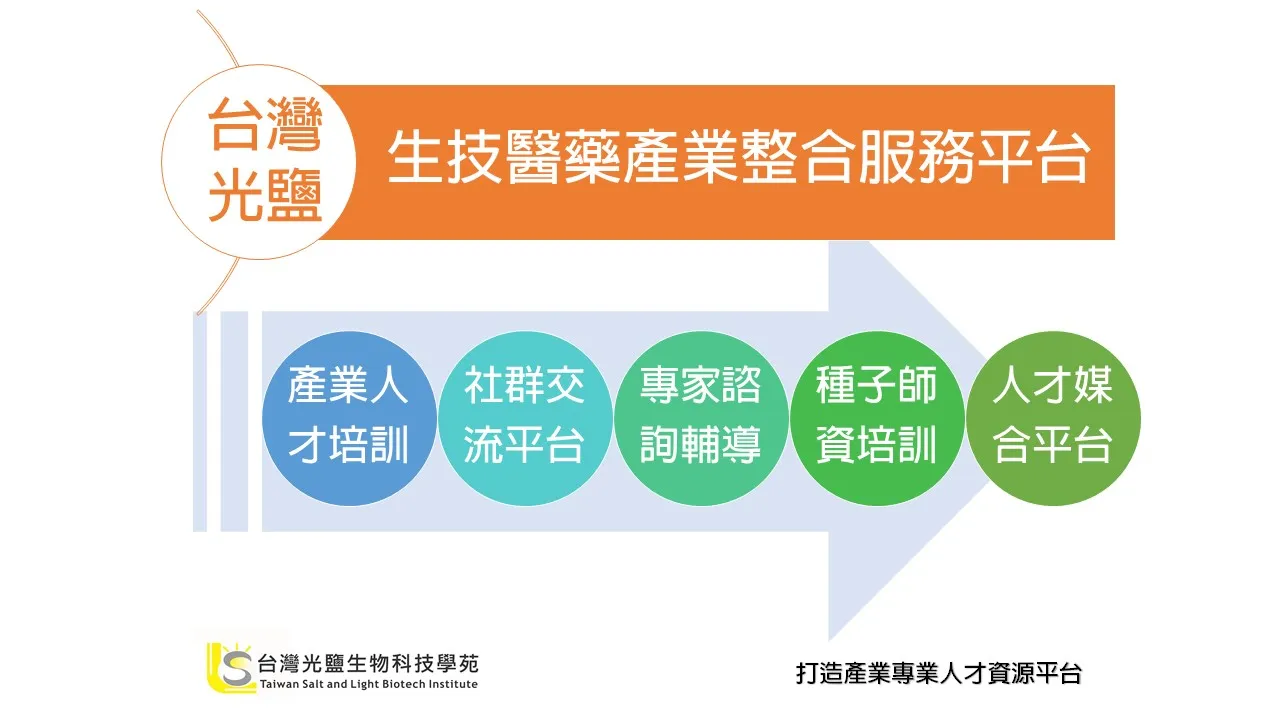 台灣光鹽

生技醫藥產業整合服務平台

產業人才培訓

社群交流平台

專家諮詢輔導

種子師資培訓

人才媒合平台

台灣光鹽生物科技學苑
Taiwan Salt and Light Biotech Institute

打造產業專業人才資源平台